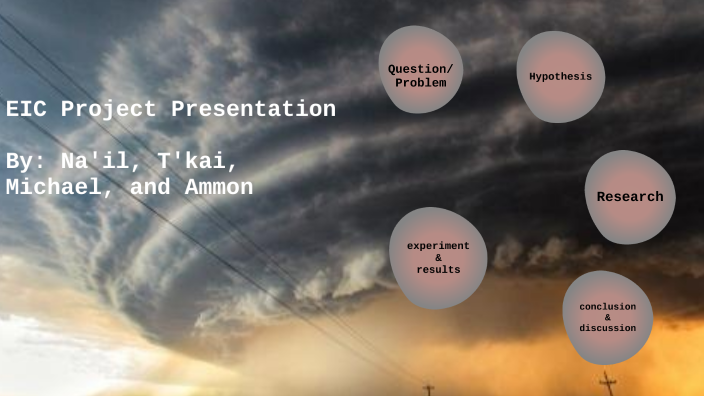 EIC Project Presentation

By: Na'il, T'kai, Michael, and Ammon

Question/ Problem

Hypothesis

Research

experiment & results

conclusion & discussion